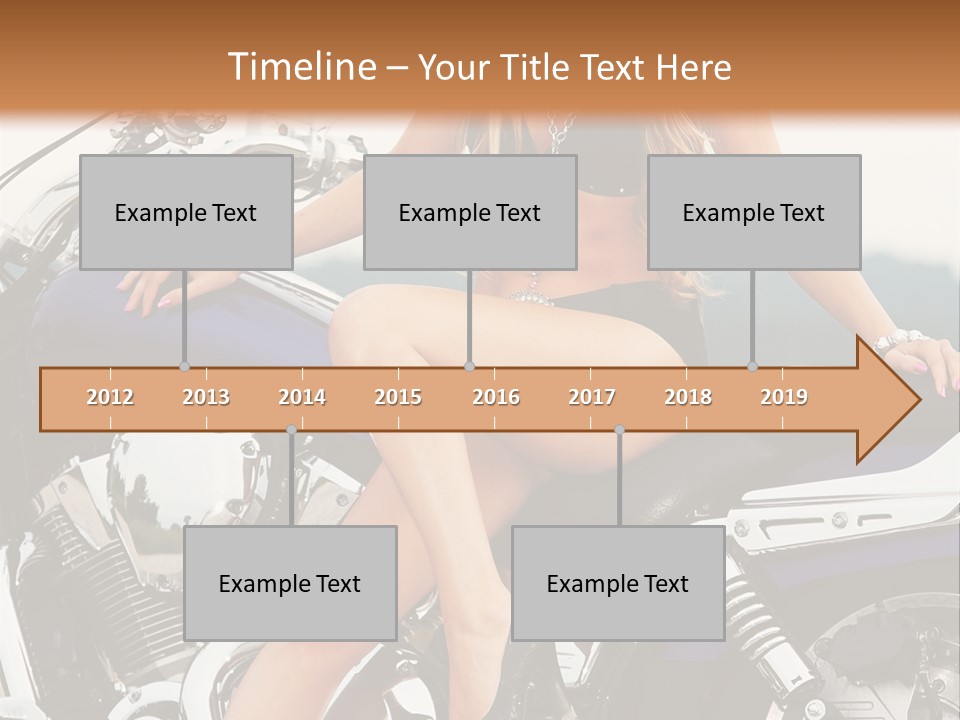 Timeline – Your Title Text Here

Example Text

Example Text

Example Text

2012 2013 2014 2015 2016 2017 2018 2019

Example Text

Example Text